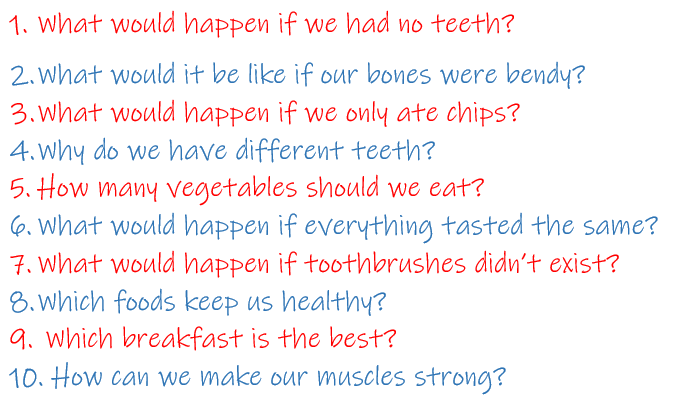 1. What would happen if we had no teeth?

2. What would it be like if our bones were bendy?

3. What would happen if we only ate chips?

4. Why do we have different teeth?

5. How many vegetables should we eat?

6. What would happen if everything tasted the same?

7. What would happen if toothbrushes didn't exist?

8. Which foods keep us healthy?

9. Which breakfast is the best?

10. How can we make our muscles strong?